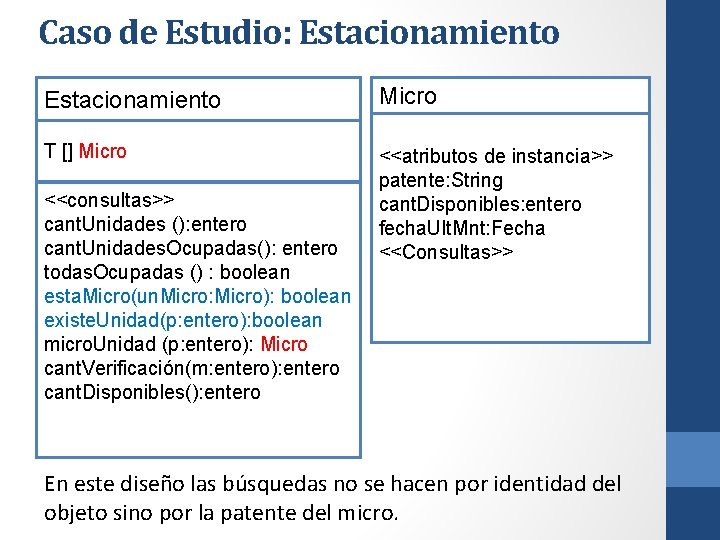 Caso de Estudio: Estacionamiento

Estacionamiento

T [] Micro

<<consultas>>
cantUnidades ():entero
cantUnidadesOcupadas(): entero
todasOcupadas () : boolean
estaMicro(unMicro:Micro): boolean
existeUnidad(p:entero):boolean
microUnidad (p:entero): Micro
cantVerificación(m:entero):entero
cantDisponibles():entero

Micro

<<atributos de instancia>>
patente:String
cantDisponibles:entero
fechaUltMnt:Fecha
<<Consultas>>

En este diseño las búsquedas no se hacen por identidad del objeto sino por la patente del micro.